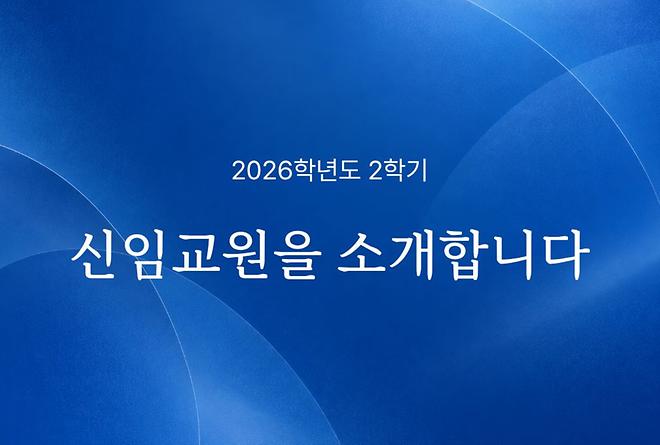 2026학년도 2학기

신임교원을 소개합니다